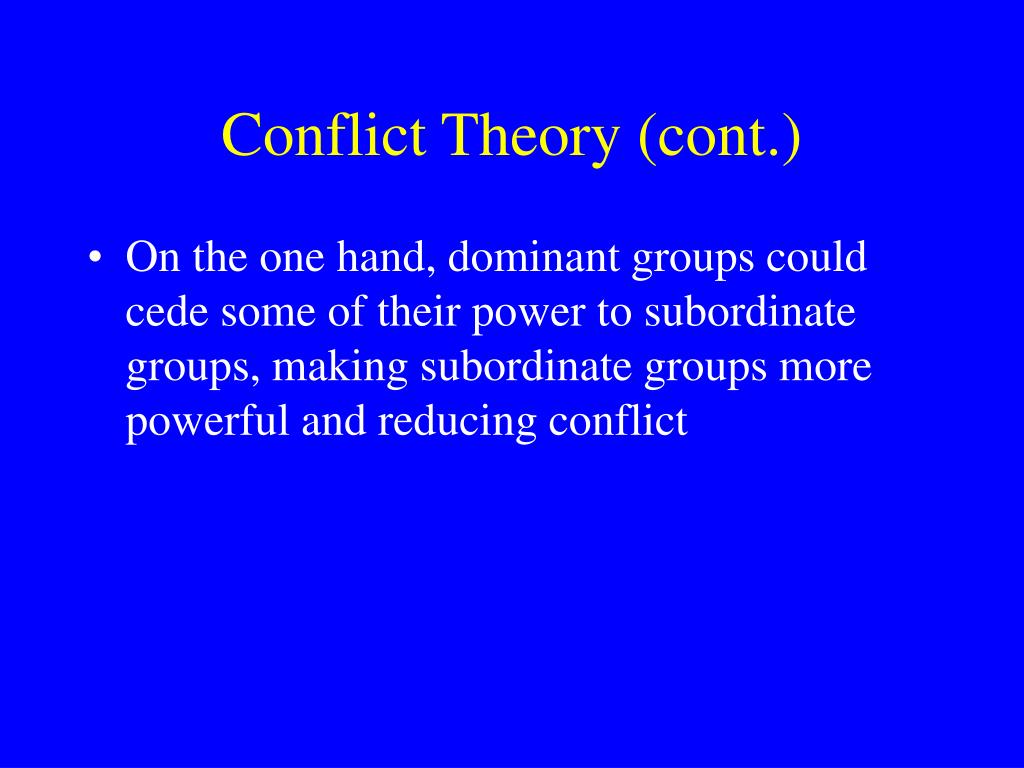 Conflict Theory (cont.)

• On the one hand, dominant groups could cede some of their power to subordinate groups, making subordinate groups more powerful and reducing conflict